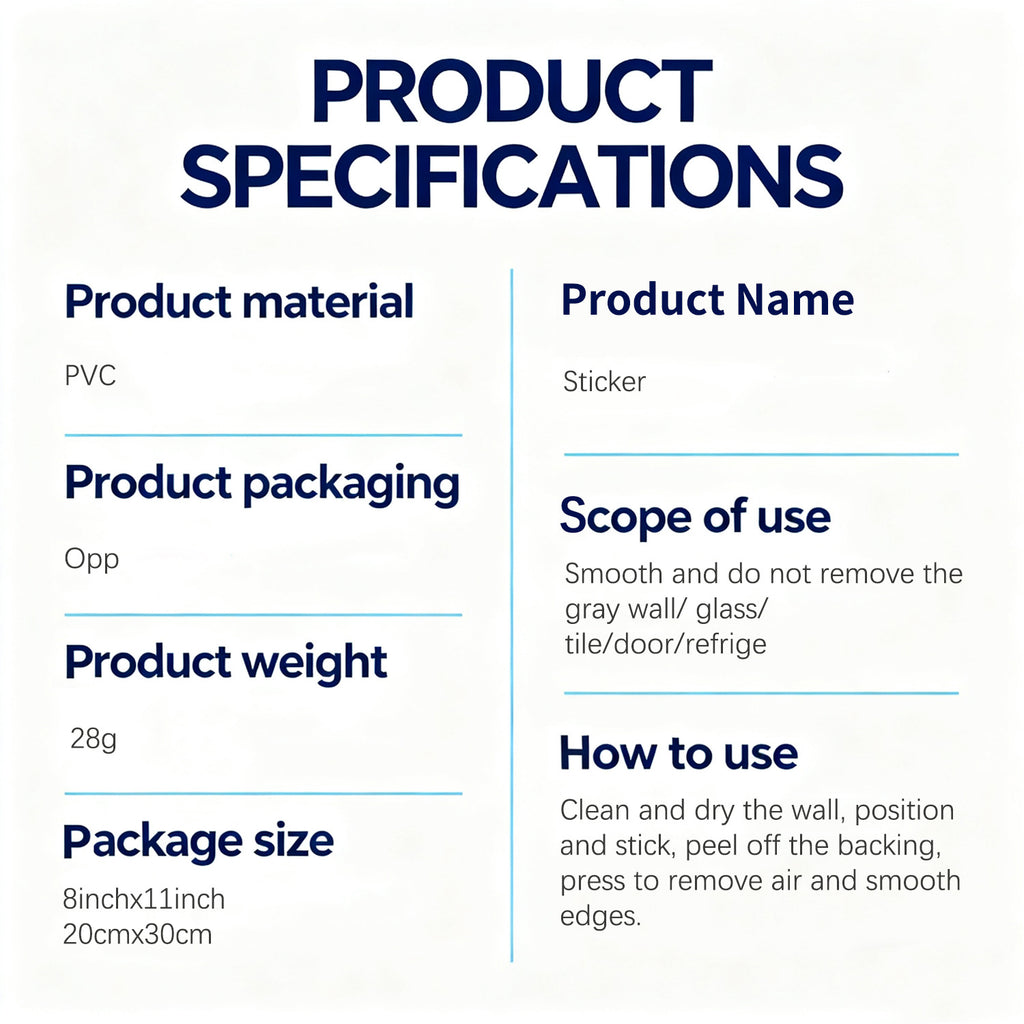 PRODUCT SPECIFICATIONS

Product material

PVC

Product packaging

Opp

Product weight

28g

Package size

8inchx11inch
20cmx30cm

Product Name

Sticker

Scope of use

Smooth and do not remove the gray wall/ glass/ tile/door/refrige

How to use

Clean and dry the wall, position and stick, peel off the backing, press to remove air and smooth edges.